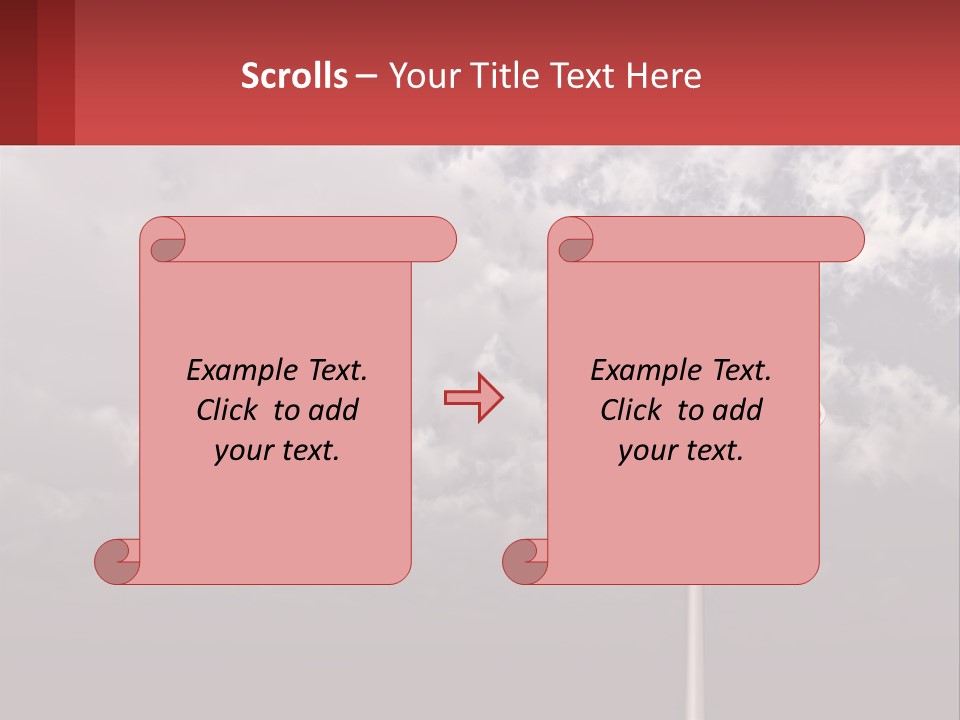 Scrolls – Your Title Text Here

Example Text. Click to add your text.

Example Text. Click to add your text.